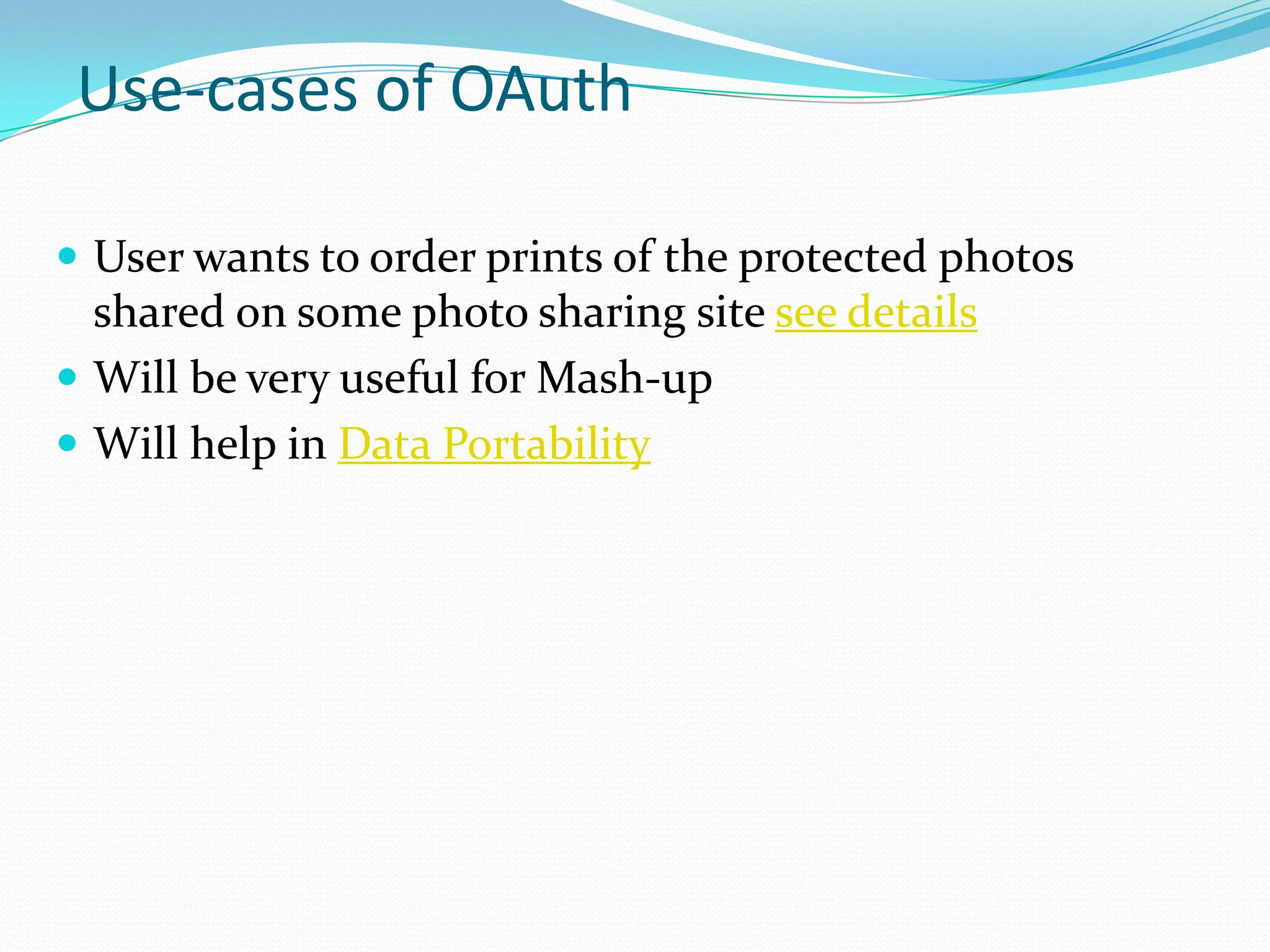 Use-cases of OAuth

- User wants to order prints of the protected photos shared on some photo sharing site see details
- Will be very useful for Mash-up
- Will help in Data Portability